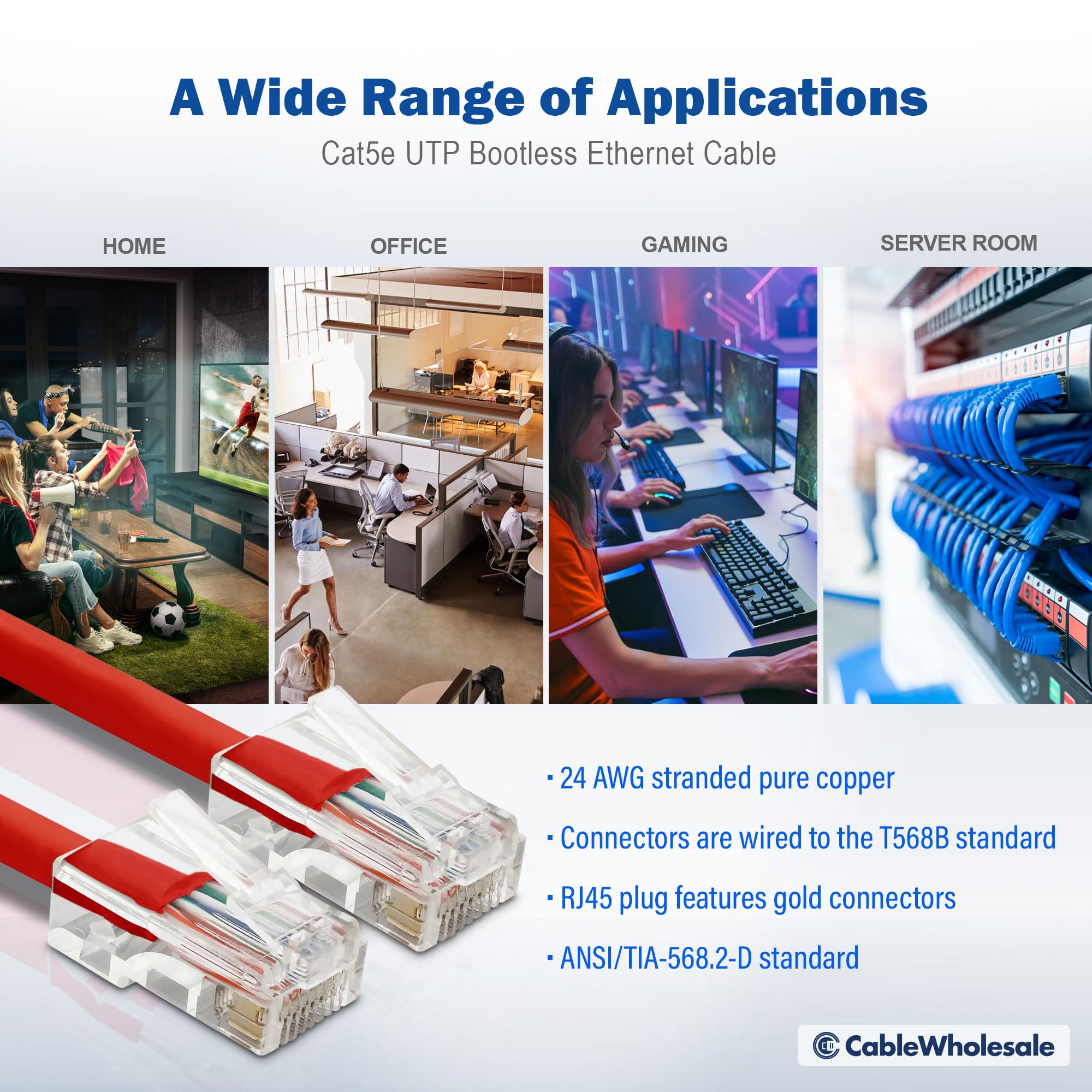 A Wide Range of Applications

Cat5e UTP Bootless Ethernet Cable

HOME

OFFICE

GAMING

SERVER ROOM

· 24 AWG stranded pure copper

· Connectors are wired to the T568B standard

· RJ45 plug features gold connectors

· ANSI/TIA-568.2-D standard

CableWholesale